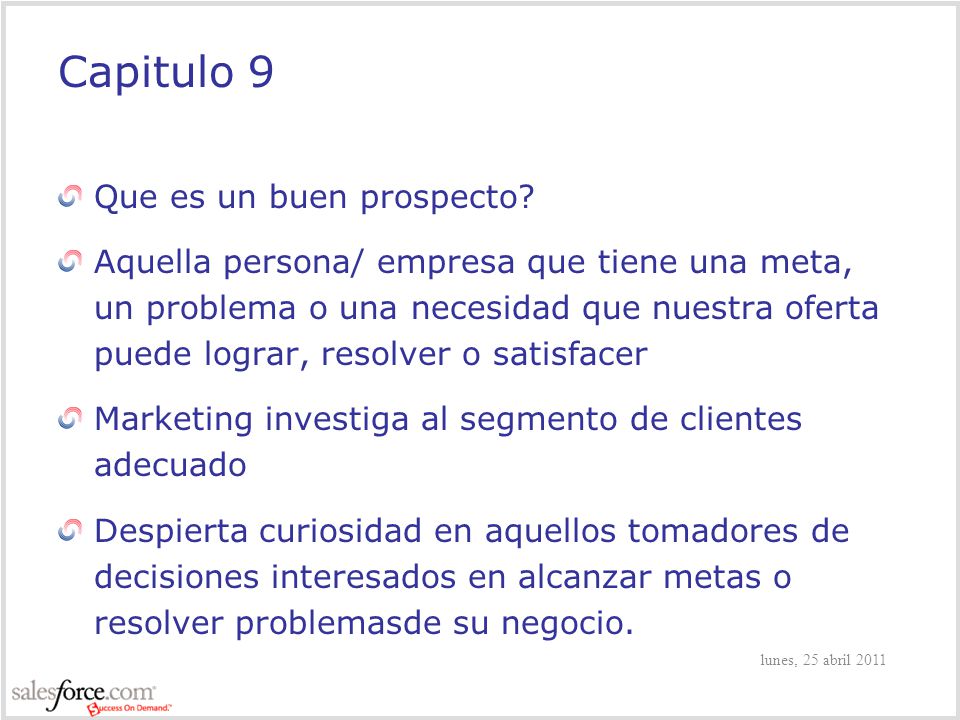 Capitulo 9

Que es un buen prospecto?

Aquella persona/ empresa que tiene una meta, un problema o una necesidad que nuestra oferta puede lograr, resolver o satisfacer

Marketing investiga al segmento de clientes adecuado

Despierta curiosidad en aquellos tomadores de decisiones interesados en alcanzar metas o resolver problemasde su negocio.

lunes, 25 abril 2011

salesforce.com Success On Demand.